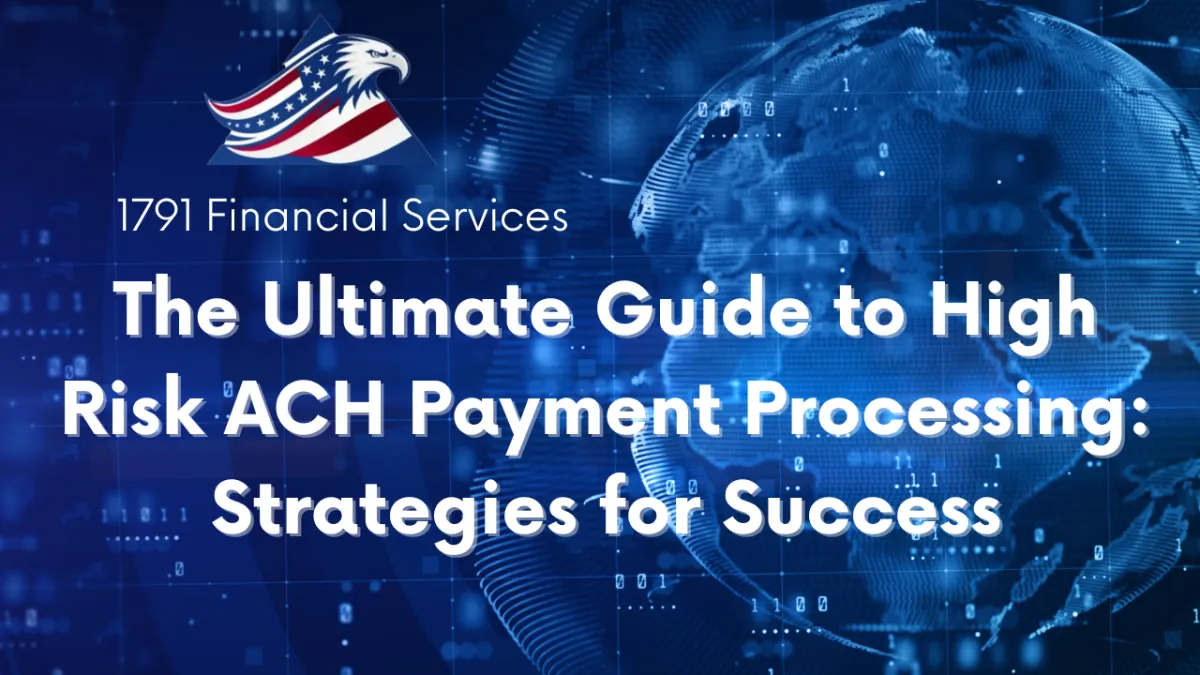 1791 Financial Services

The Ultimate Guide to High Risk ACH Payment Processing: Strategies for Success